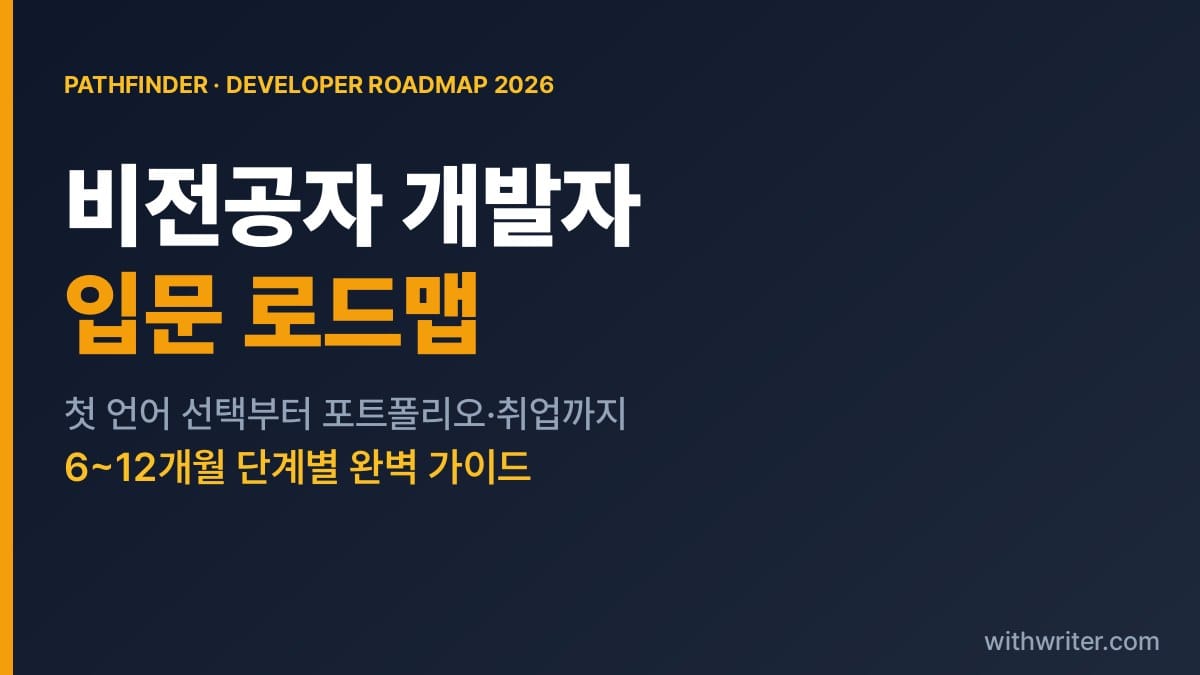 PATHFINDER · DEVELOPER ROADMAP 2026

비전공자 개발자
입문 로드맵

첫 언어 선택부터 포트폴리오·취업까지
6~12개월 단계별 완벽 가이드

withwriter.com